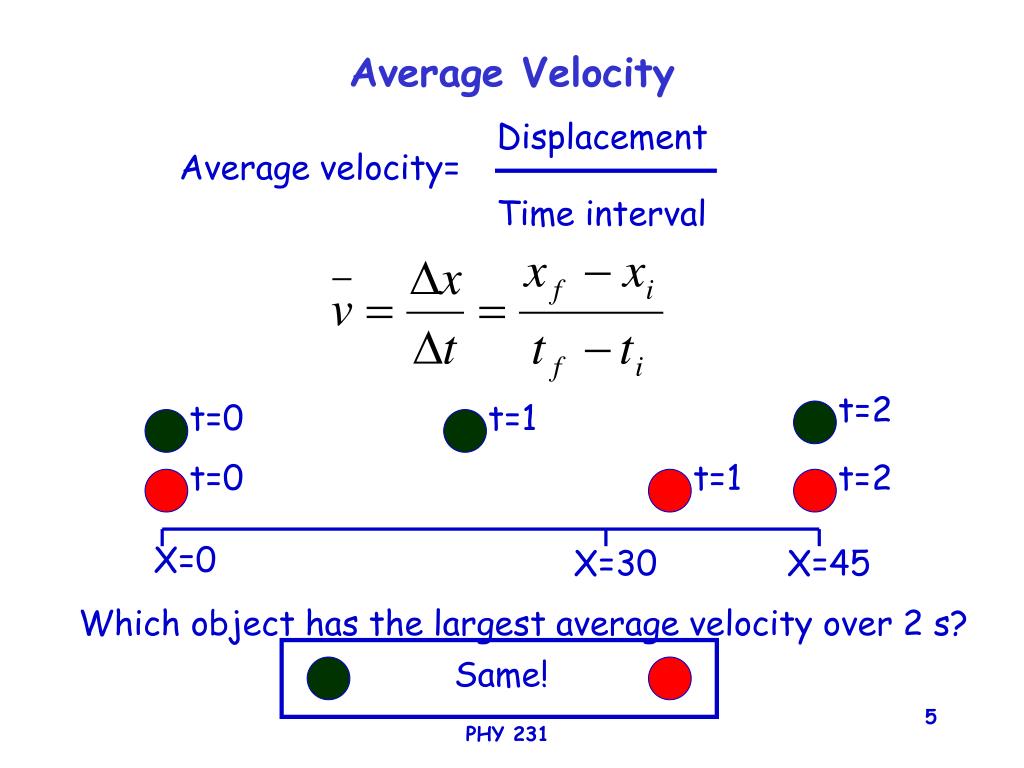 Average Velocity

Average velocity= $\frac{\text{Displacement}}{\text{Time interval}}$

$\bar{v} = \frac{\Delta x}{\Delta t} = \frac{x_f - x_i}{t_f - t_i}$

t=0
t=1
t=2

t=0
t=1
t=2

X=0
X=30
X=45

Which object has the largest average velocity over 2 s?

Same!

PHY 231

5